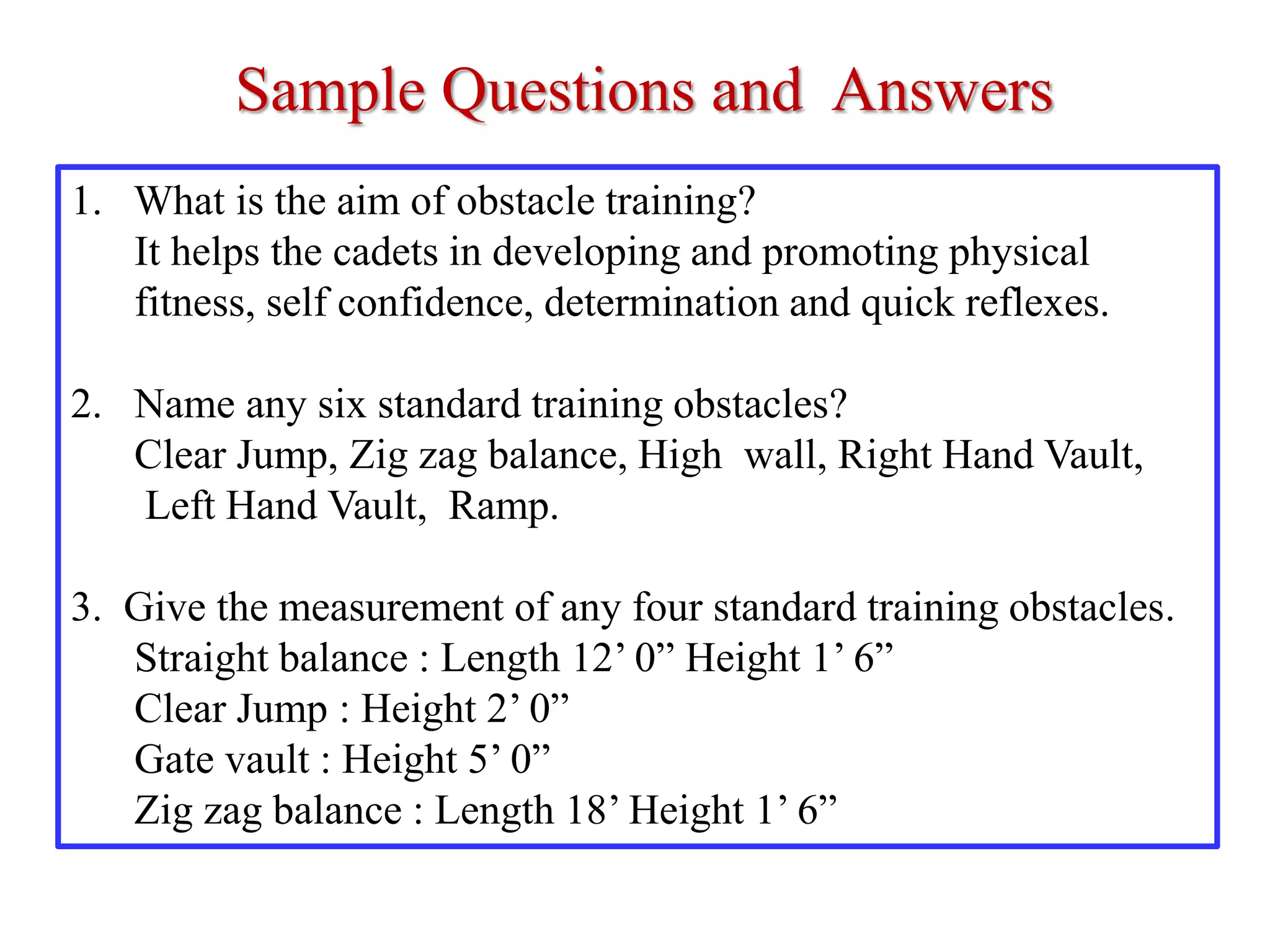 Sample Questions and Answers

1. What is the aim of obstacle training?
It helps the cadets in developing and promoting physical fitness, self confidence, determination and quick reflexes.

2. Name any six standard training obstacles?
Clear Jump, Zig zag balance, High wall, Right Hand Vault, Left Hand Vault, Ramp.

3. Give the measurement of any four standard training obstacles.
Straight balance : Length 12’ 0” Height 1’ 6”
Clear Jump : Height 2’ 0”
Gate vault : Height 5’ 0”
Zig zag balance : Length 18’ Height 1’ 6”